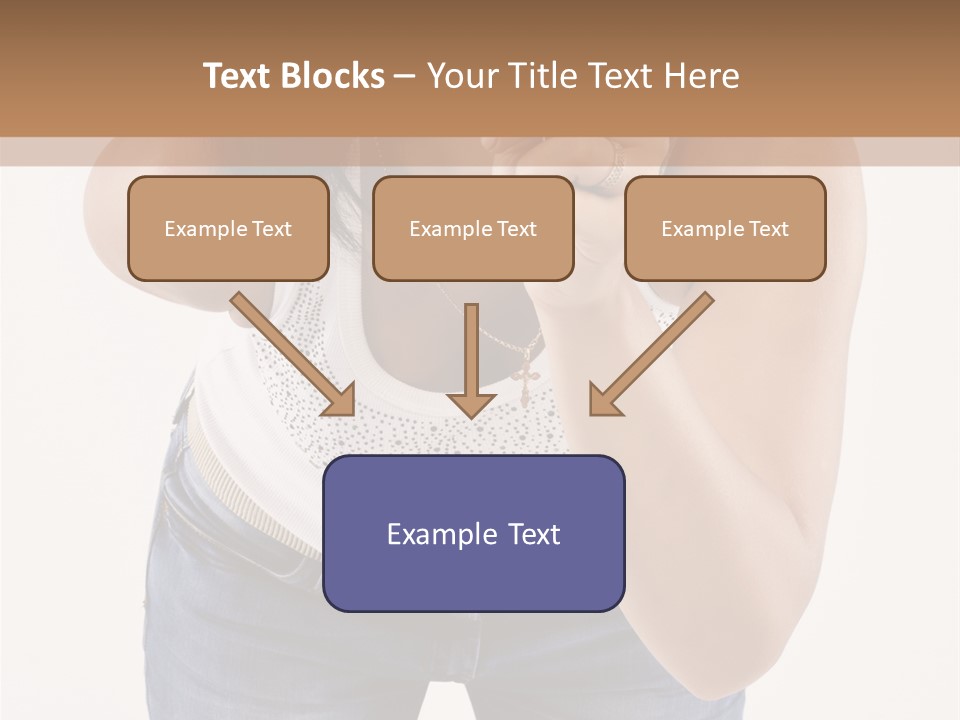 Text Blocks – Your Title Text Here

Example Text

Example Text

Example Text

Example Text